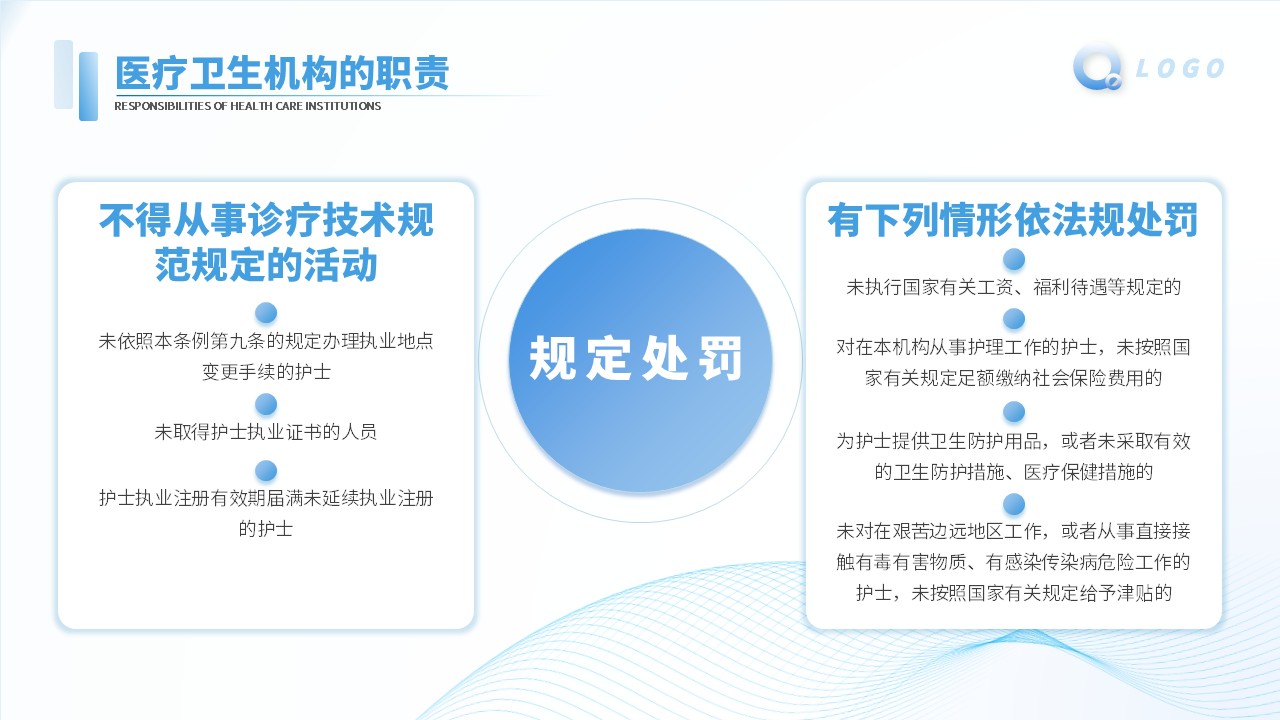 医疗卫生机构的职责
RESPONSIBILITIES OF HEALTH CARE INSTITUTIONS

LOGO

不得从事诊疗技术规范规定的活动

未依照本条例第九条的规定办理执业地点变更手续的护士

未取得护士执业证书的人员

护士执业注册有效期届满未延续执业注册的护士

规定处罚

有下列情形依法规处罚

未执行国家有关工资、福利待遇等规定的

对在本机构从事护理工作的护士，未按照国家有关规定足额缴纳社会保险费用的

为护士提供卫生防护用品，或者未采取有效的卫生防护措施、医疗保健措施的

未对在艰苦边远地区工作，或者从事直接接触有毒有害物质、有感染传染病危险工作的护士，未按照国家有关规定给予津贴的